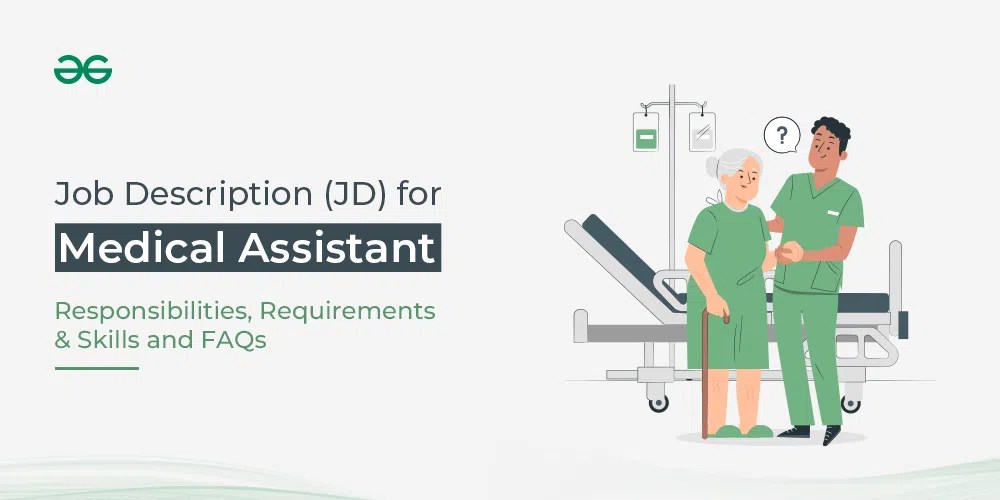 Job Description (JD) for

Medical Assistant

Responsibilities, Requirements & Skills and FAQs

?